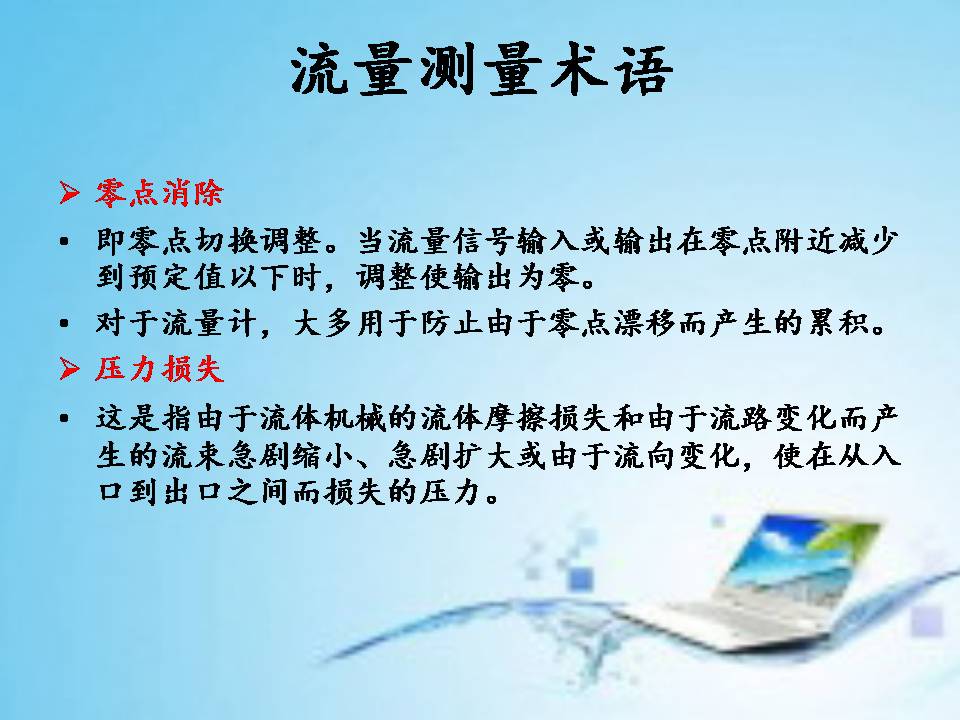 流量测量术语

➢ 零点消除

▪ 即零点切换调整。当流量信号输入或输出在零点附近减少到预定值以下时，调整使输出为零。

▪ 对于流量计，大多用于防止由于零点漂移而产生的累积。

➢ 压力损失

▪ 这是指由于流体机械的流体摩擦损失和由于流路变化而产生的流束急剧缩小、急剧扩大或由于流向变化，使在从入口到出口之间而损失的压力。